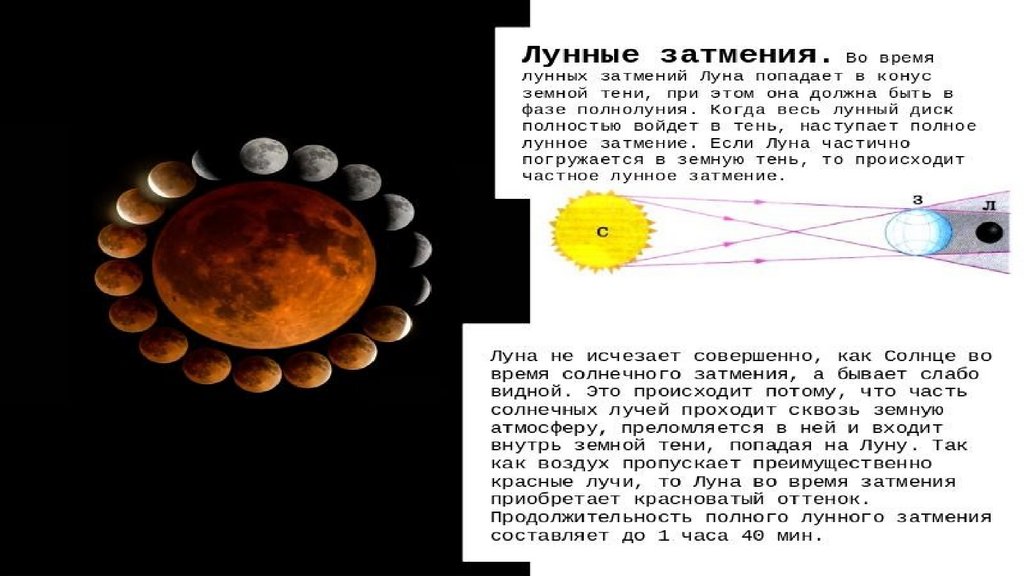 Лунные затмения. Во время лунных затмений Луна попадает в конус земной тени, при этом она должна быть в фазе полнолуния. Когда весь лунный диск полностью войдет в тень, наступает полное лунное затмение. Если Луна частично погружается в земную тень, то происходит частное лунное затмение.

С

З

Л

Луна не исчезает совершенно, как Солнце во время солнечного затмения, а бывает слабо видной. Это происходит потому, что часть солнечных лучей проходит сквозь земную атмосферу, преломляется в ней и входит внутрь земной тени, попадая на Луну. Так как воздух пропускает преимущественно красные лучи, то Луна во время затмения приобретает красноватый оттенок. Продолжительность полного лунного затмения составляет до 1 часа 40 мин.